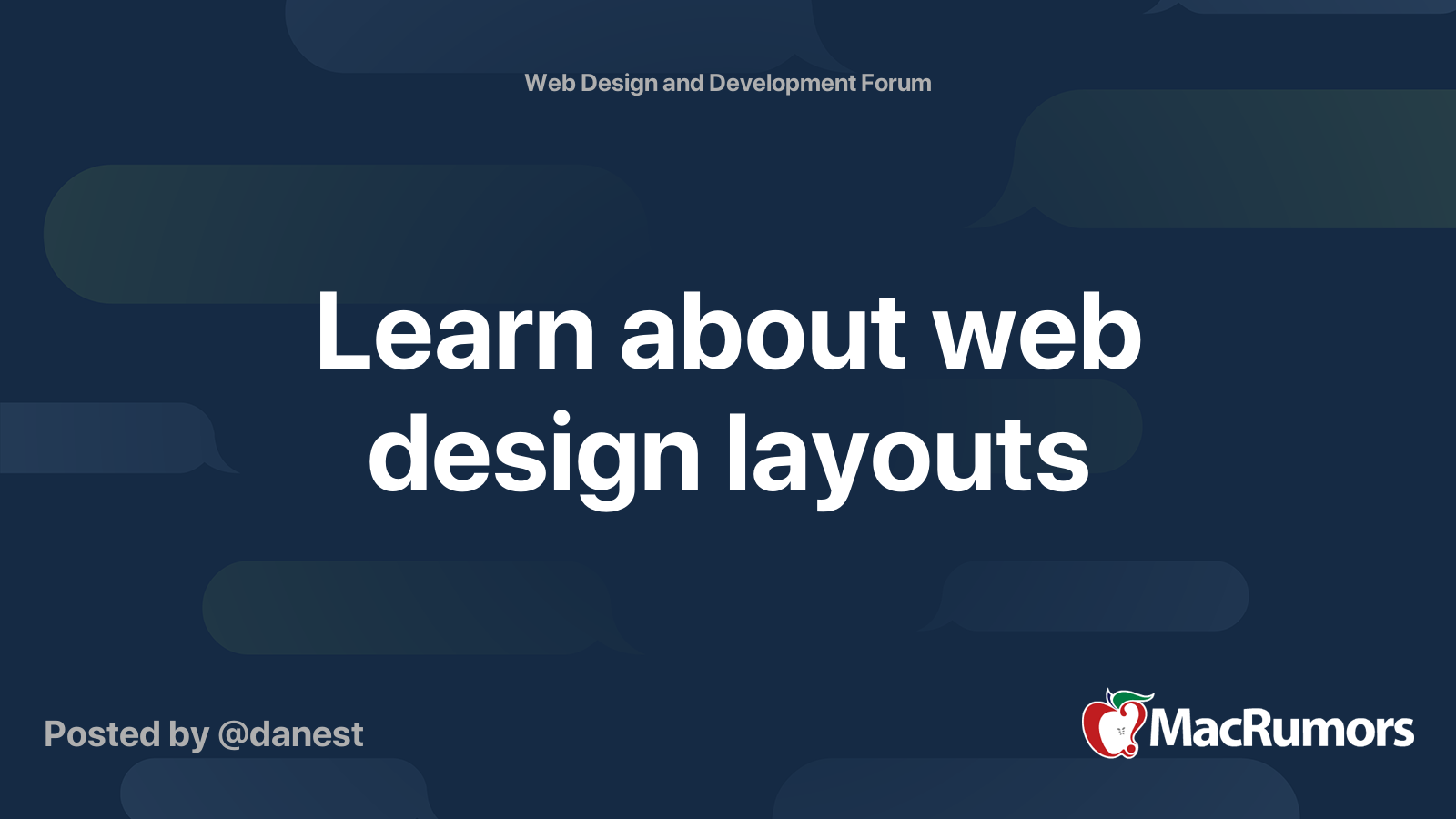 Web Design and Development Forum

Learn about web design layouts

Posted by @danest

MacRumors